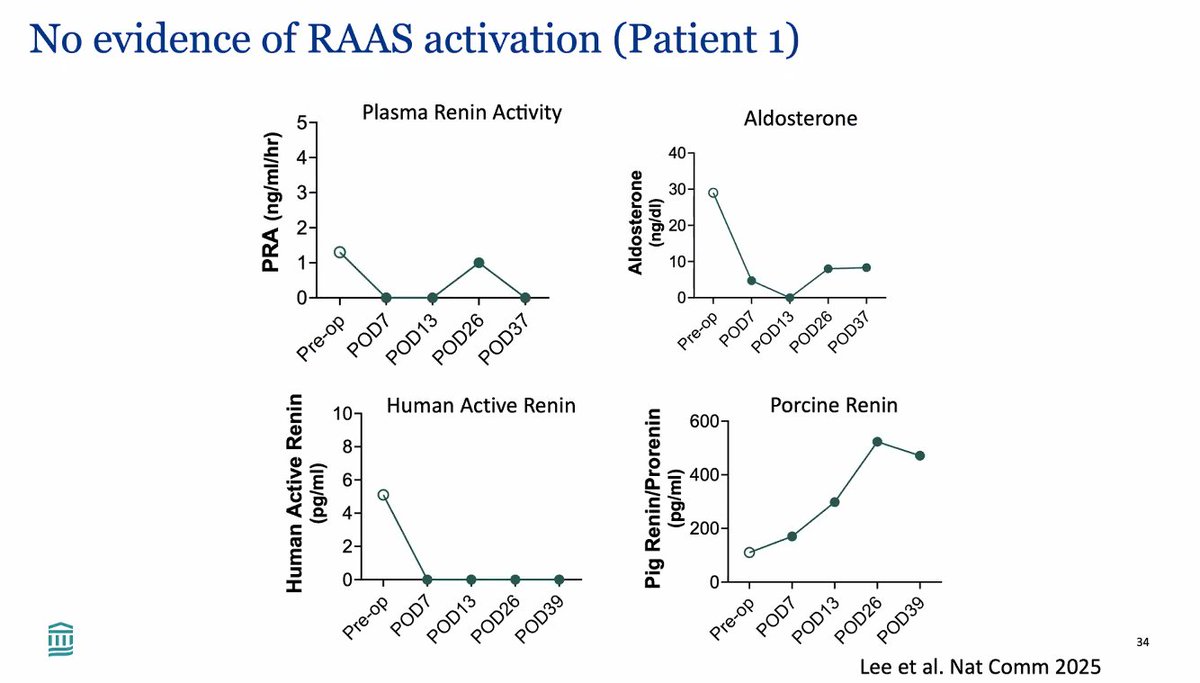 No evidence of RAAS activation (Patient 1)

Plasma Renin Activity

PRA (ng/ml/hr)

5
4
3
2
1
0

Pre-op POD7 POD13 POD26 POD37

Aldosterone

Aldosterone (ng/dl)

40
30
20
10
0

Pre-op POD7 POD13 POD26 POD37

Human Active Renin

Human Active Renin (pg/ml)

10
8
6
4
2
0

Pre-op POD7 POD13 POD26 POD39

Porcine Renin

Pig Renin/Prorenin (pg/ml)

600
400
200
0

Pre-op POD7 POD13 POD26 POD39

34

Lee et al. Nat Comm 2025